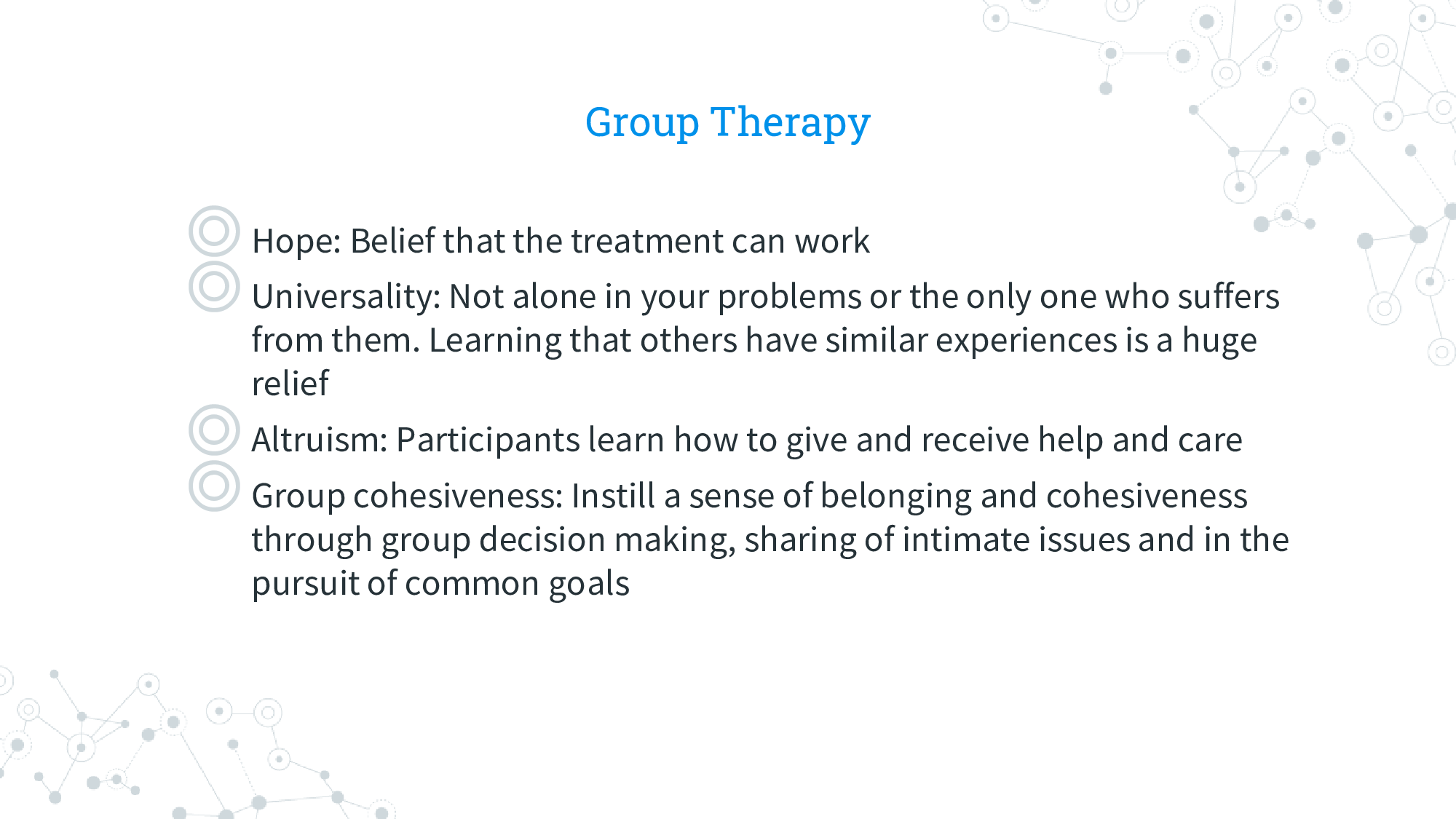 Group Therapy

Hope: Belief that the treatment can work

Universality: Not alone in your problems or the only one who suffers from them. Learning that others have similar experiences is a huge relief

Altruism: Participants learn how to give and receive help and care

Group cohesiveness: Instill a sense of belonging and cohesiveness through group decision making, sharing of intimate issues and in the pursuit of common goals